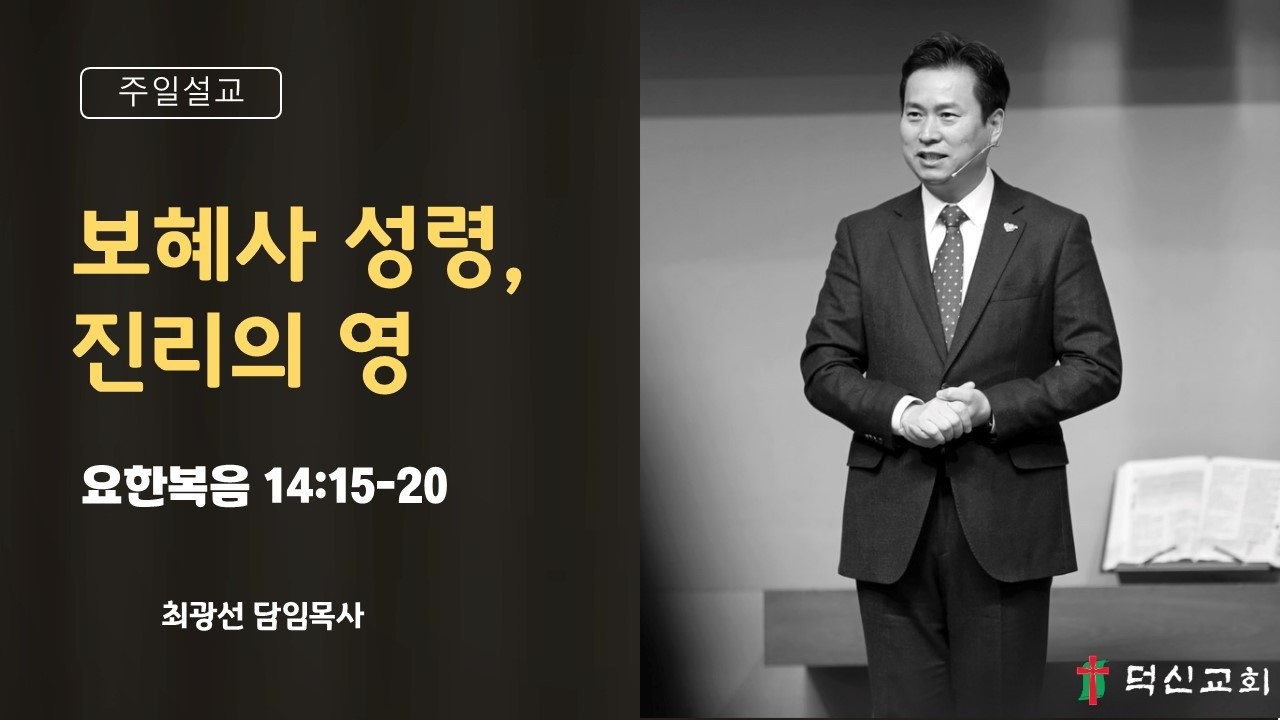 주일설교

보혜사 성령,
진리의 영

요한복음 14:15-20

최광선 담임목사

덕신교회